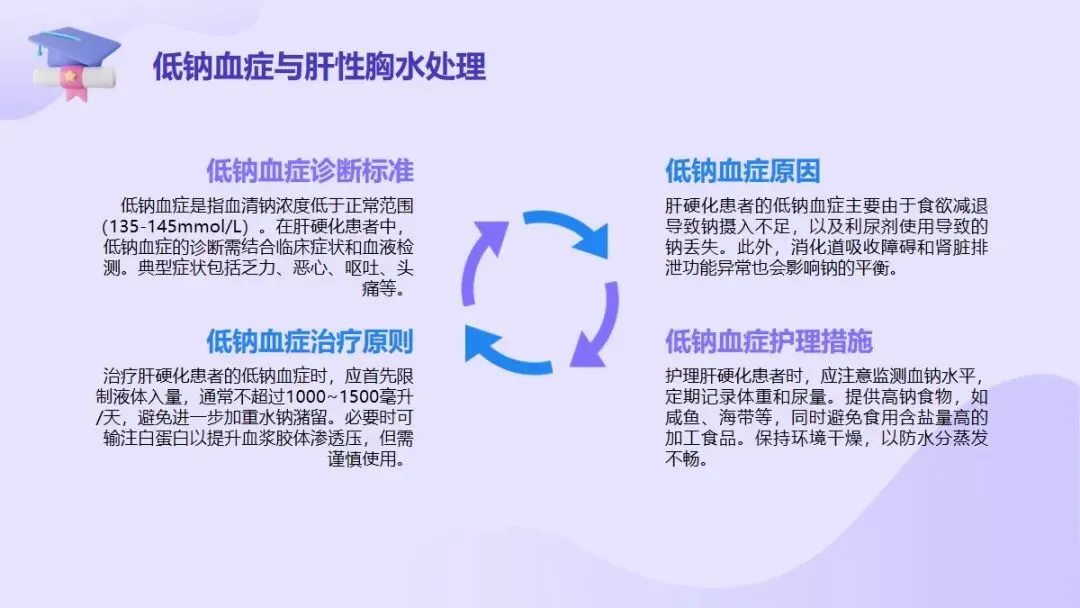 低钠血症与肝性胸水处理

低钠血症诊断标准

低钠血症是指血清钠浓度低于正常范围（135-145mmol/L）。在肝硬化患者中，低钠血症的诊断需结合临床症状和血液检测。典型症状包括乏力、恶心、呕吐、头痛等。

低钠血症治疗原则

治疗肝硬化患者的低钠血症时，应首先限制液体入量，通常不超过1000~1500毫升/天，避免进一步加重水钠潴留。必要时可输注白蛋白以提升血浆胶体渗透压，但需谨慎使用。

低钠血症原因

肝硬化患者的低钠血症主要由于食欲减退导致钠摄入不足，以及利尿剂使用导致的钠丢失。此外，消化道吸收障碍和肾脏排泄功能异常也会影响钠的平衡。

低钠血症护理措施

护理肝硬化患者时，应注意监测血钠水平，定期记录体重和尿量。提供高钠食物，如咸鱼、海带等，同时避免食用含盐量高的加工食品。保持环境干燥，以防水分蒸发不畅。